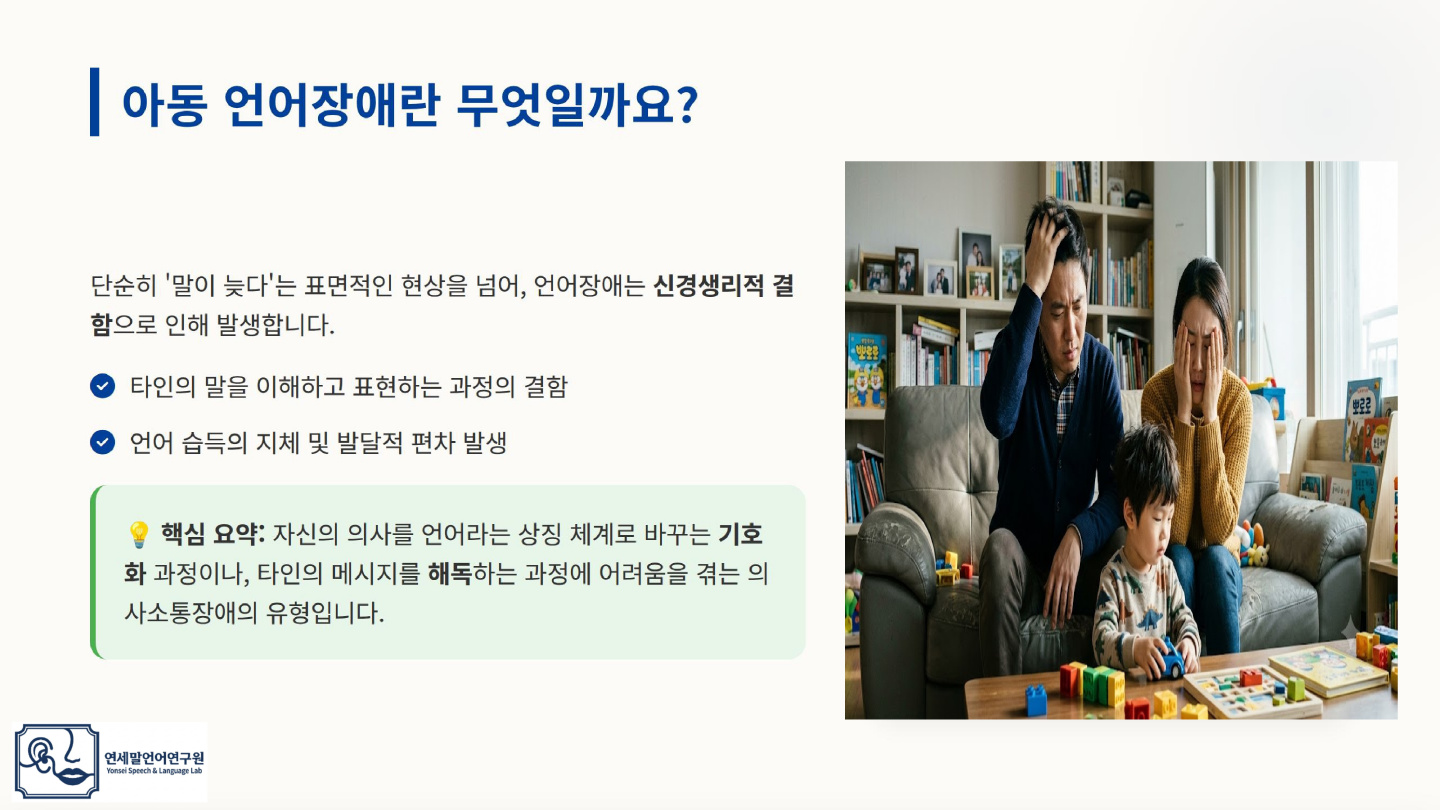 아동 언어장애란 무엇일까요?

단순히 '말이 늦다'는 표면적인 현상을 넘어, 언어장애는 신경생리적 결함으로 인해 발생합니다.

타인의 말을 이해하고 표현하는 과정의 결함

언어 습득의 지체 및 발달적 편차 발생

💡 핵심 요약: 자신의 의사를 언어라는 상징 체계로 바꾸는 기호화 과정이나, 타인의 메시지를 해독하는 과정에 어려움을 겪는 의사소통장애의 유형입니다.

뽀로로

뽀로로

연세말언어연구원
Yonsei Speech & Language Lab